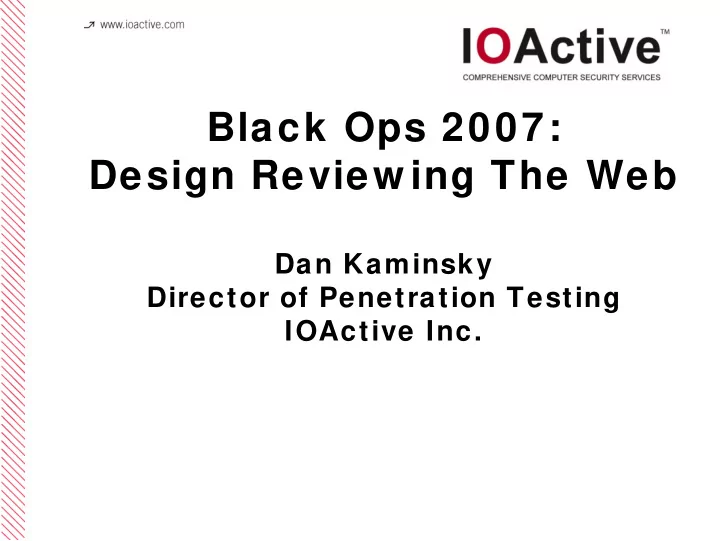 www.ioactive.com

IOActive™
COMPREHENSIVE COMPUTER SECURITY SERVICES

Black Ops 2007:
Design Reviewing The Web

Dan Kaminsky
Director of Penetration Testing
IOActive Inc.